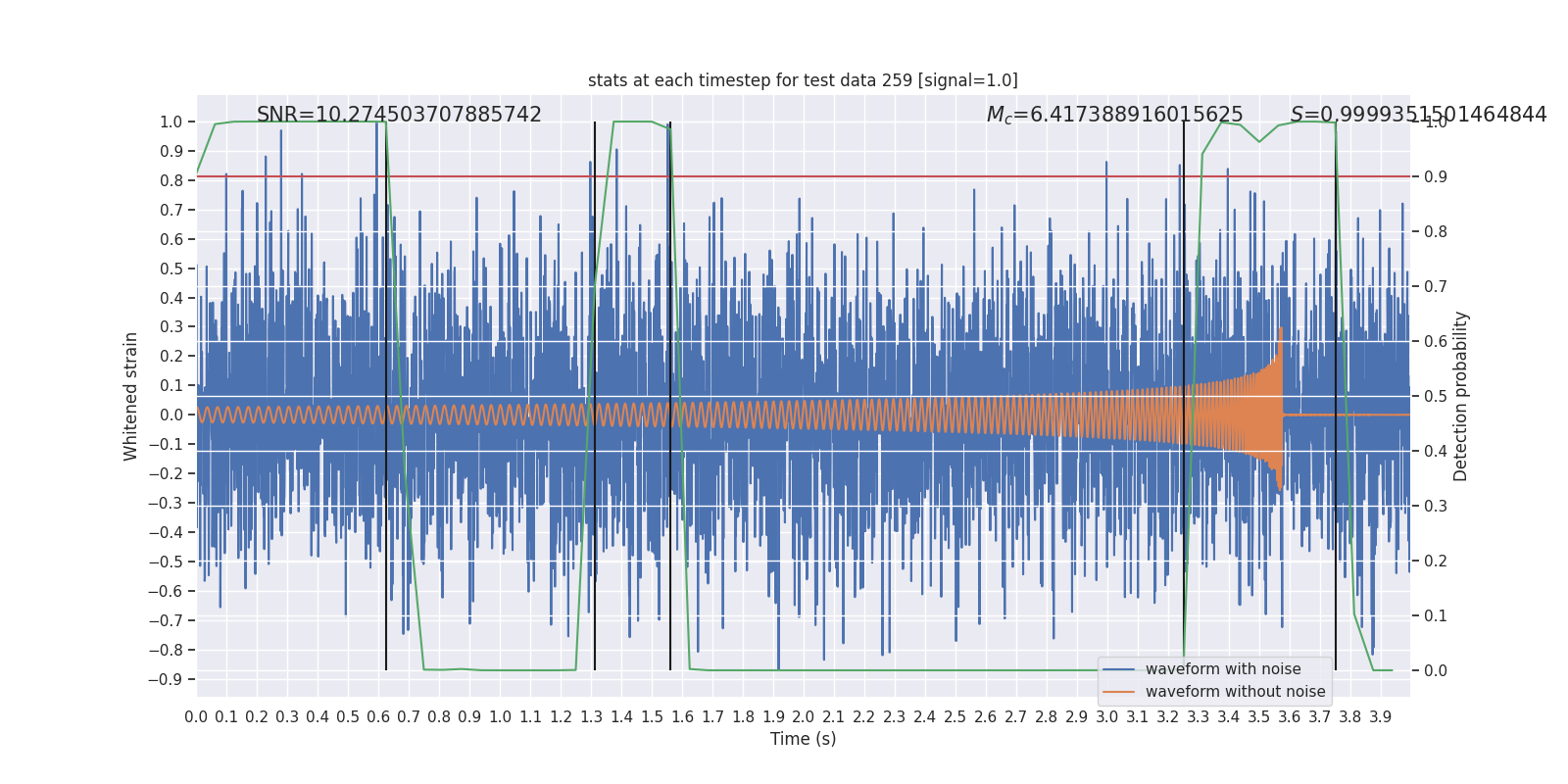 stats at each timestep for test data 259 [signal=1.0]

SNR=10.274503707885742

$M_c$=6.417388916015625

$S$=0.9999351501464844

Whitened strain

1.0
0.9
0.8
0.7
0.6
0.5
0.4
0.3
0.2
0.1
0.0
−0.1
−0.2
−0.3
−0.4
−0.5
−0.6
−0.7
−0.8
−0.9

Detection probability

1.0
0.9
0.8
0.7
0.6
0.5
0.4
0.3
0.2
0.1
0.0

waveform with noise
waveform without noise

0.0 0.1 0.2 0.3 0.4 0.5 0.6 0.7 0.8 0.9 1.0 1.1 1.2 1.3 1.4 1.5 1.6 1.7 1.8 1.9 2.0 2.1 2.2 2.3 2.4 2.5 2.6 2.7 2.8 2.9 3.0 3.1 3.2 3.3 3.4 3.5 3.6 3.7 3.8 3.9

Time (s)